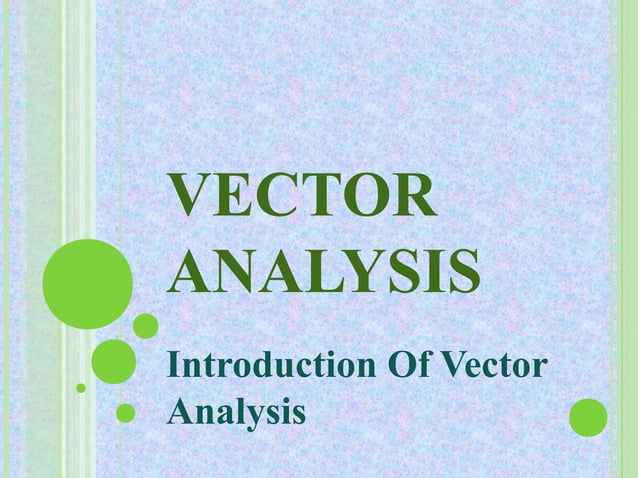 VECTOR ANALYSIS

Introduction Of Vector Analysis